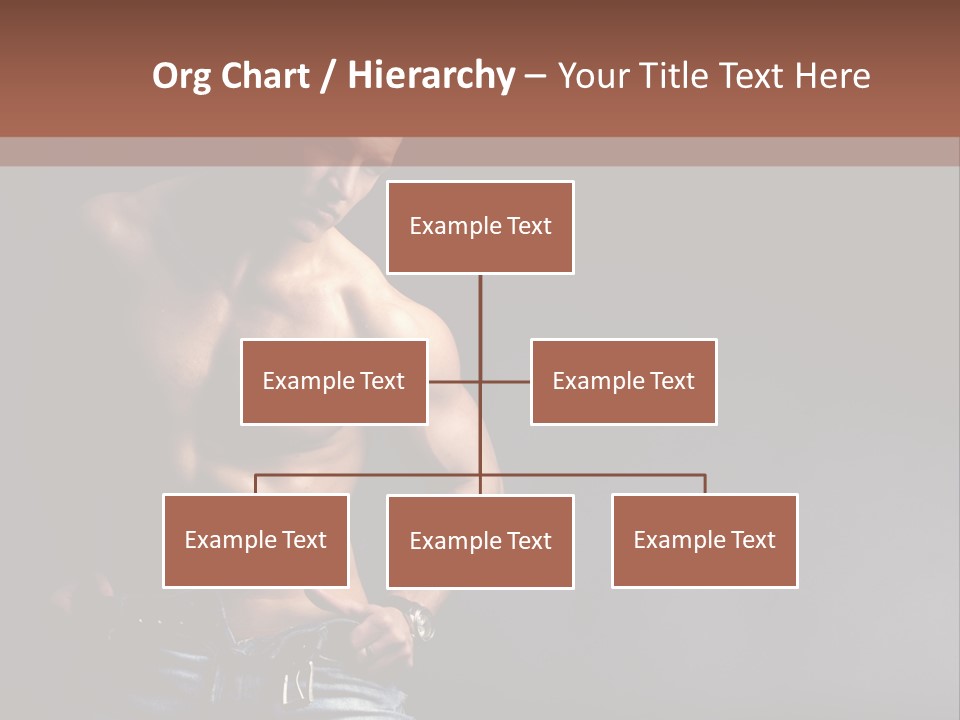 Org Chart / Hierarchy – Your Title Text Here

Example Text

Example Text

Example Text

Example Text

Example Text

Example Text